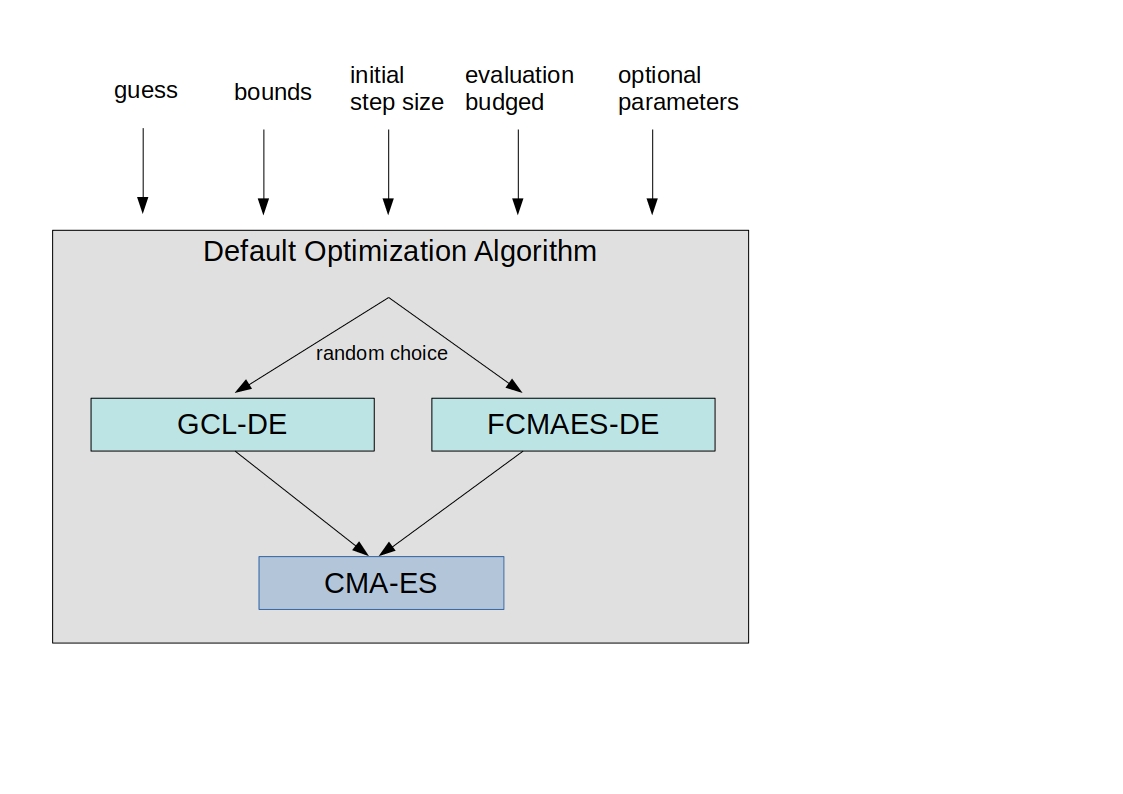 guess

bounds

initial step size

evaluation budged

optional parameters

Default Optimization Algorithm

random choice

GCL-DE

FCMAES-DE

CMA-ES